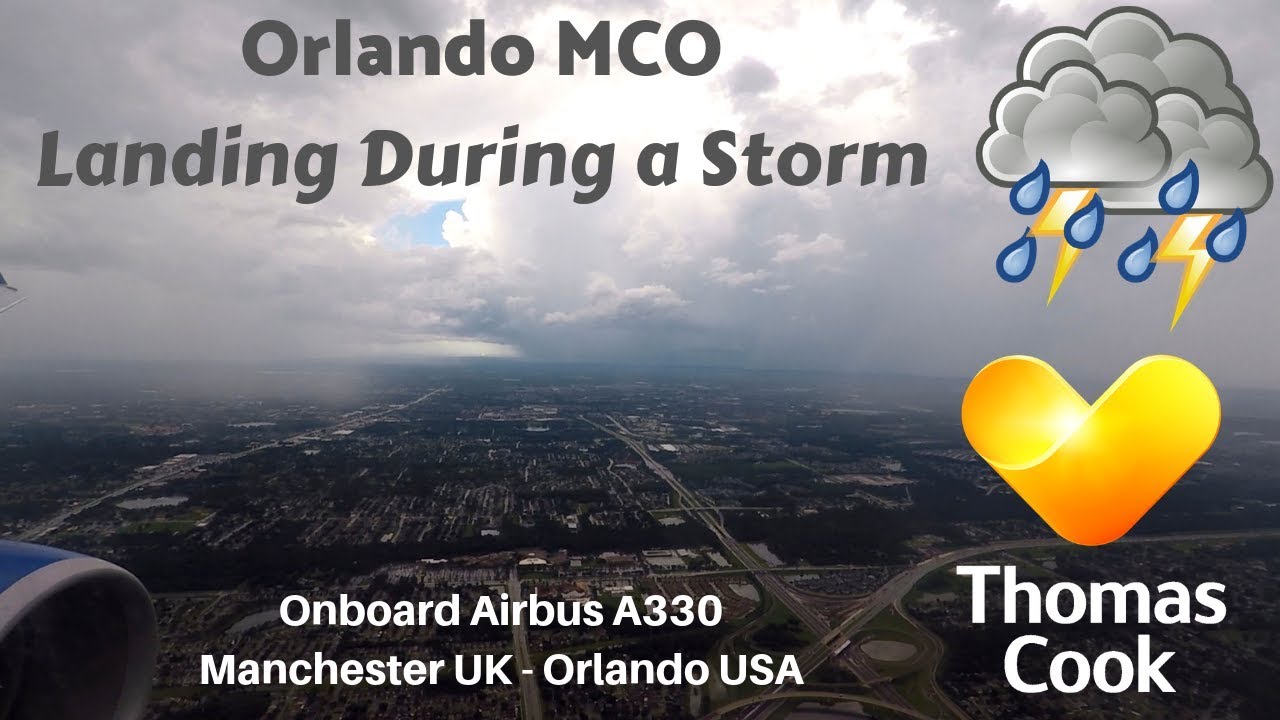 Orlando MCO
Landing During a Storm

Onboard Airbus A330
Manchester UK - Orlando USA

Thomas Cook